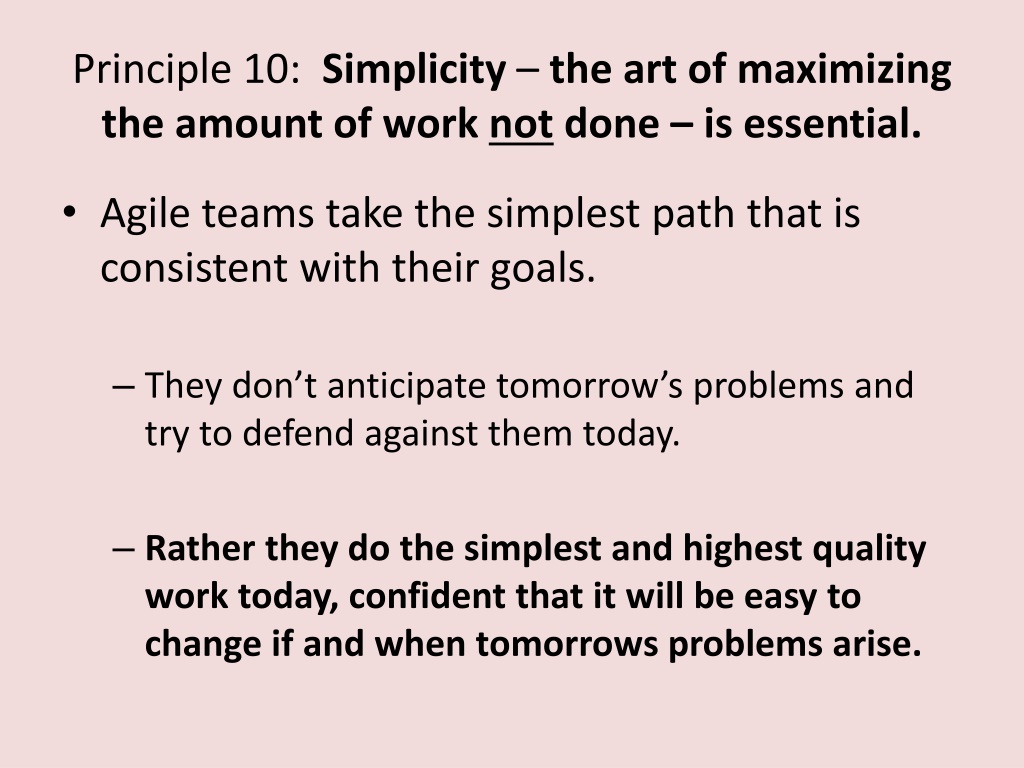 Principle 10: Simplicity – the art of maximizing the amount of work not done – is essential.

• Agile teams take the simplest path that is consistent with their goals.

– They don't anticipate tomorrow's problems and try to defend against them today.

– Rather they do the simplest and highest quality work today, confident that it will be easy to change if and when tomorrows problems arise.